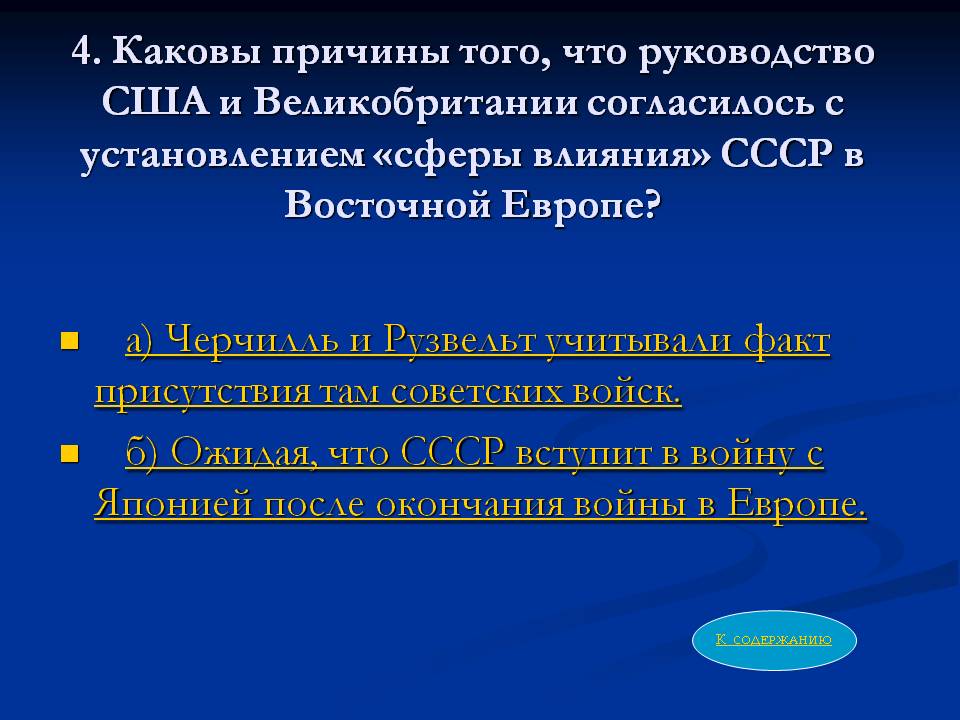 4. Каковы причины того, что руководство США и Великобритании согласилось с установлением «сферы влияния» СССР в Восточной Европе?

а) Черчилль и Рузвельт учитывали факт присутствия там советских войск.

б) Ожидая, что СССР вступит в войну с Японией после окончания войны в Европе.

К содержанию